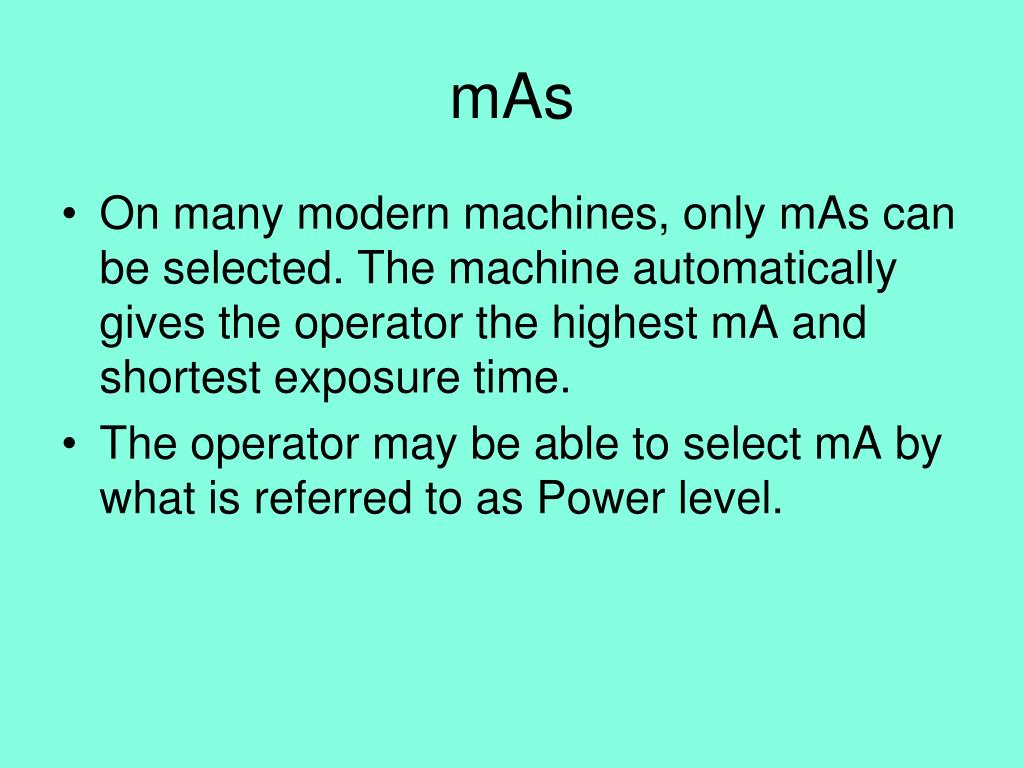 mAs

• On many modern machines, only mAs can be selected. The machine automatically gives the operator the highest mA and shortest exposure time.
• The operator may be able to select mA by what is referred to as Power level.